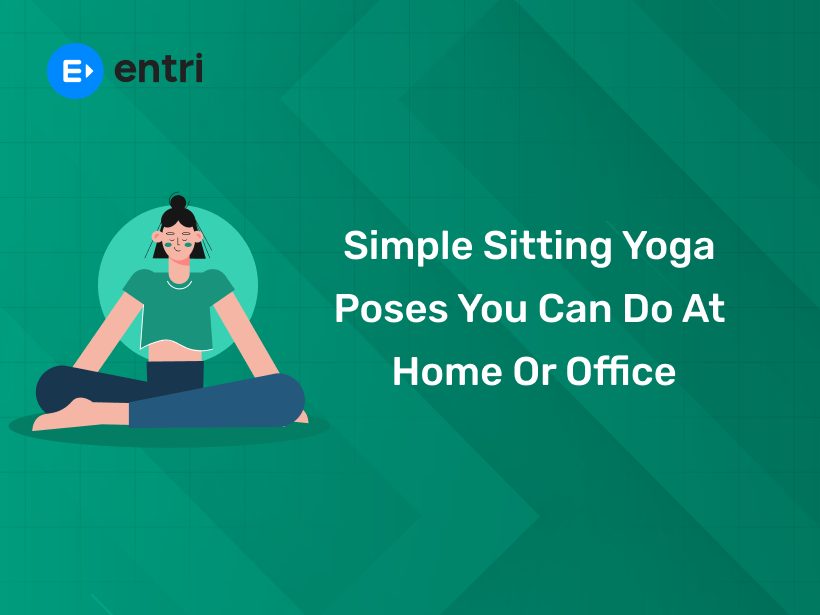 entri

Simple Sitting Yoga Poses You Can Do At Home Or Office